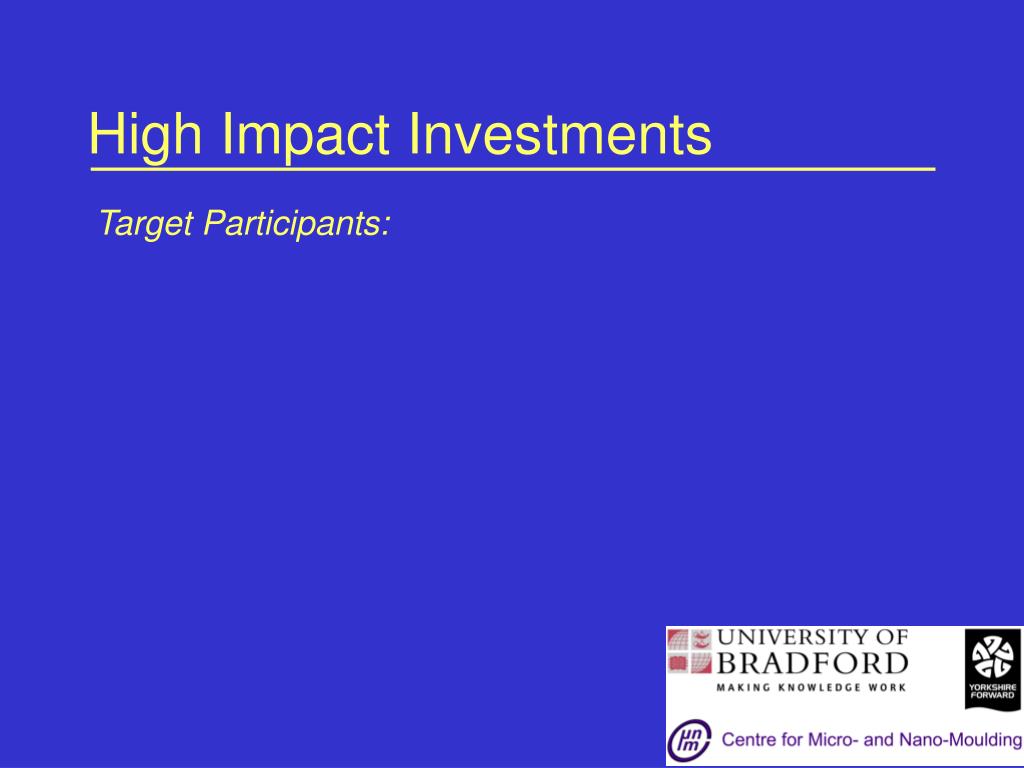 High Impact Investments

Target Participants:

UNIVERSITY OF BRADFORD
MAKING KNOWLEDGE WORK

YORKSHIRE FORWARD

μn m

Centre for Micro- and Nano-Moulding